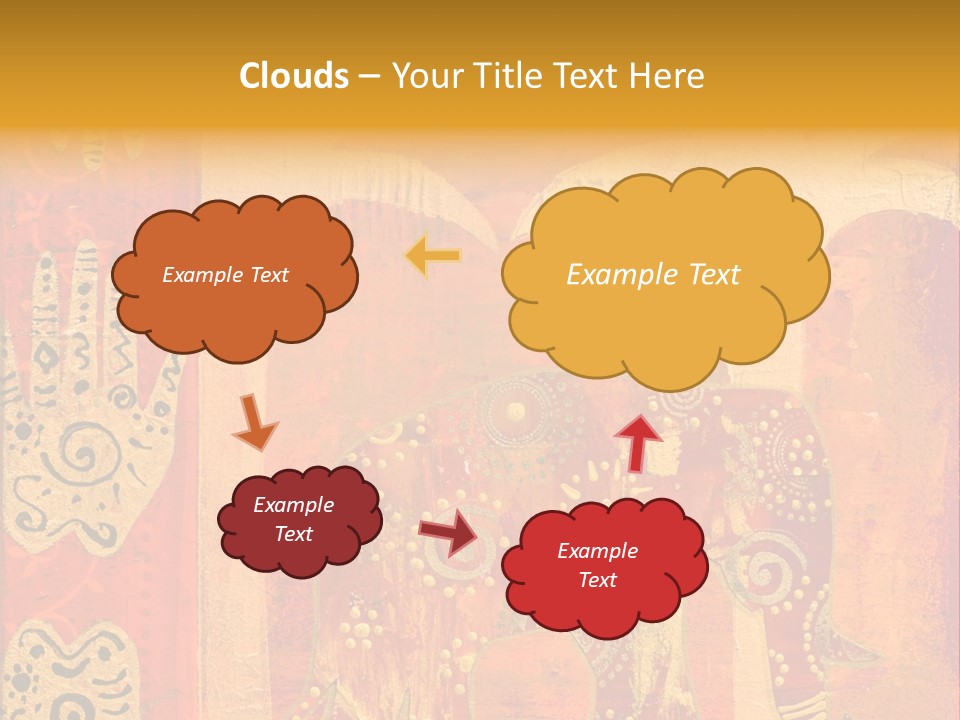 Clouds – Your Title Text Here

Example Text

Example Text

Example Text

Example Text